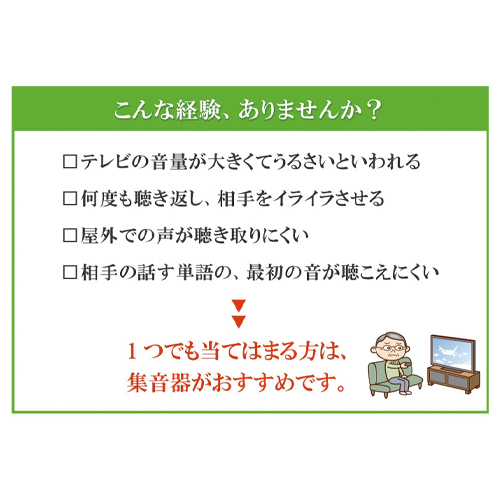 こんな経験、ありませんか？

□テレビの音量が大きくてうるさいといわれる

□何度も聴き返し、相手をイライラさせる

□屋外での声が聴き取りにくい

□相手の話す単語の、最初の音が聴こえにくい

▼
▼

１つでも当てはまる方は、
集音器がおすすめです。